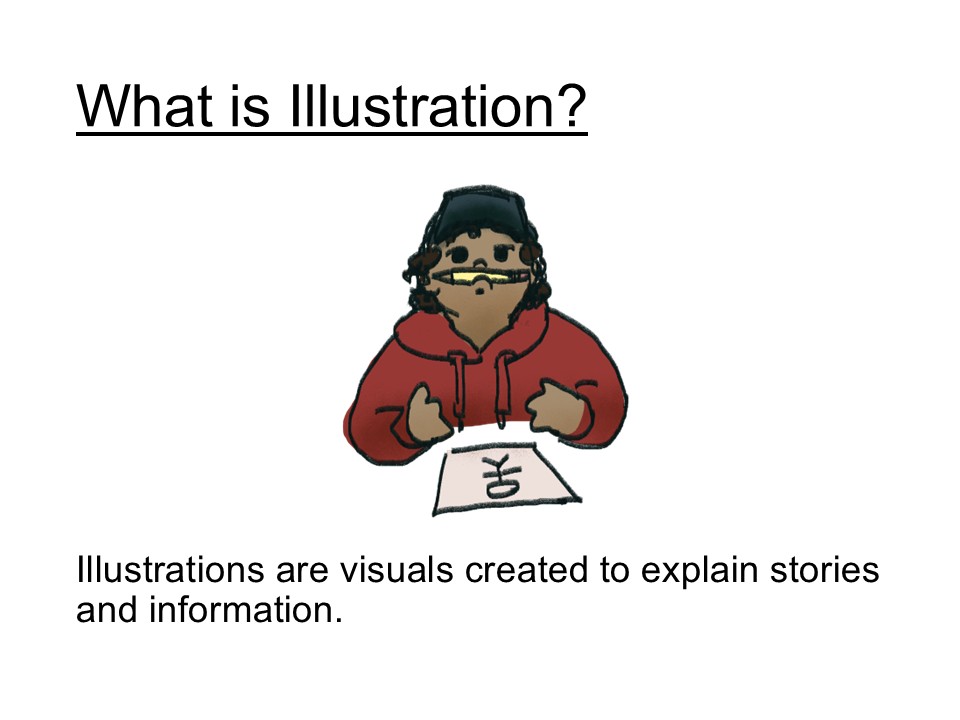 What is Illustration?

Illustrations are visuals created to explain stories and information.